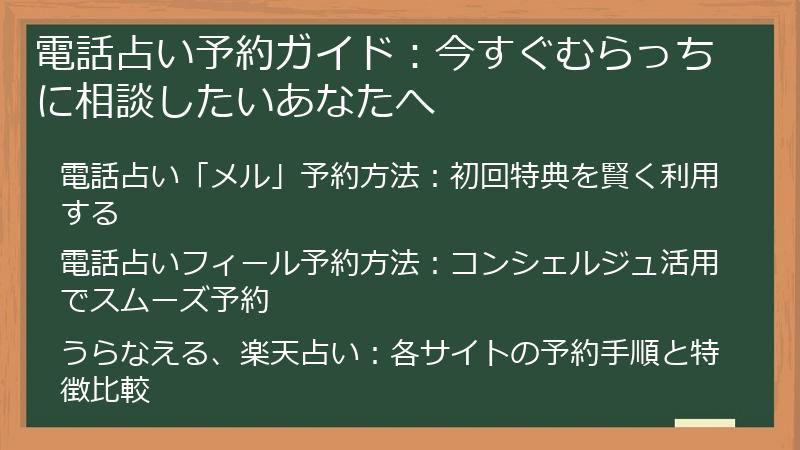 電話占い予約ガイド：今すぐむらっちに相談したいあなたへ

電話占い「メル」予約方法：初回特典を賢く利用する

電話占いフィール予約方法：コンシェルジュ活用でスムーズ予約

うらなえる、楽天占い：各サイトの予約手順と特徴比較